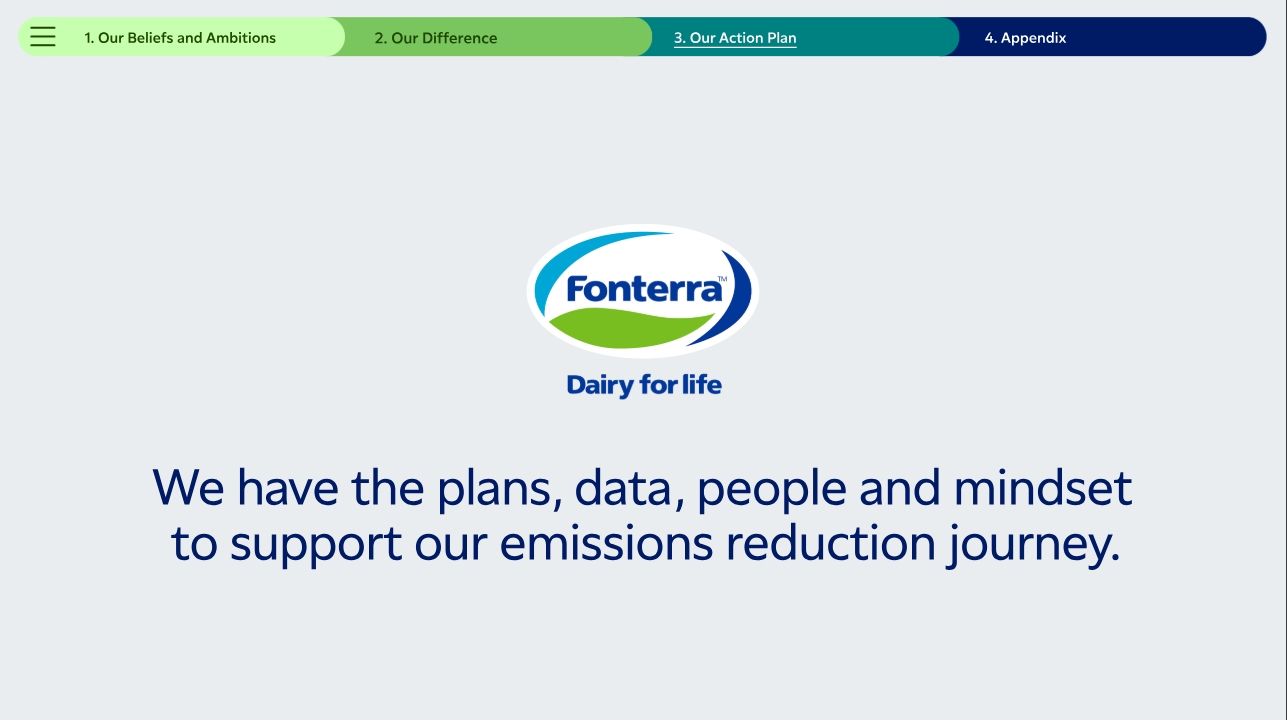 1. Our Beliefs and Ambitions
2. Our Difference
3. Our Action Plan
4. Appendix

Fonterra™

Dairy for life

We have the plans, data, people and mindset to support our emissions reduction journey.